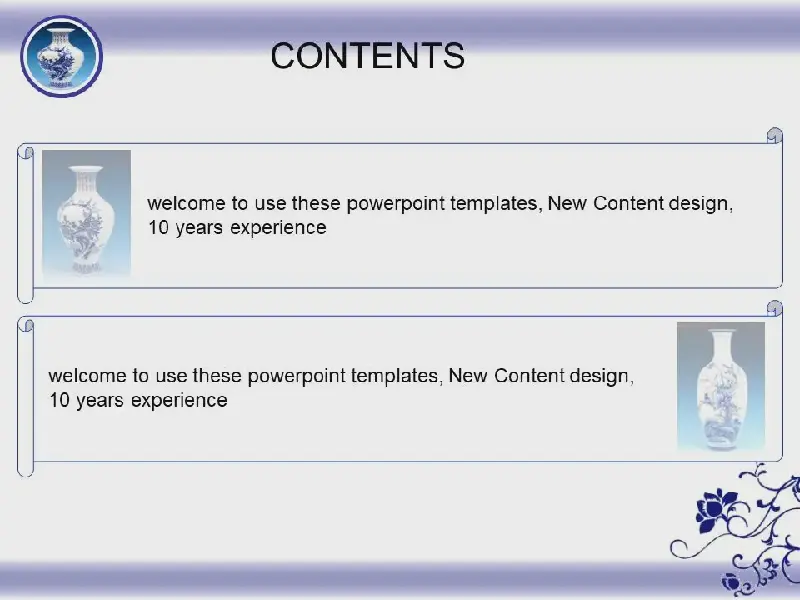 CONTENTS

welcome to use these powerpoint templates, New Content design, 10 years experience

welcome to use these powerpoint templates, New Content design, 10 years experience